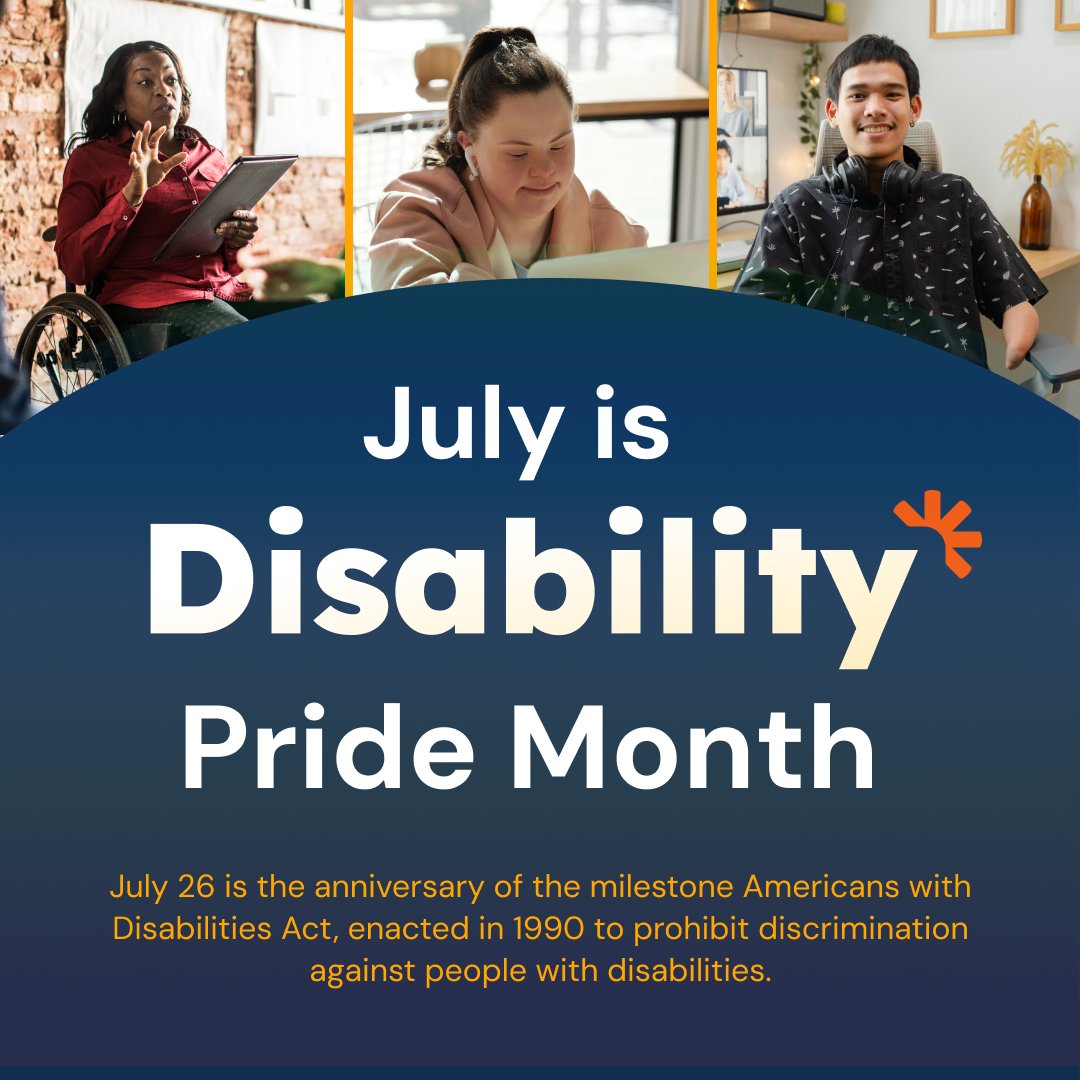 July is
Disability
Pride Month

July 26 is the anniversary of the milestone Americans with Disabilities Act, enacted in 1990 to prohibit discrimination against people with disabilities.